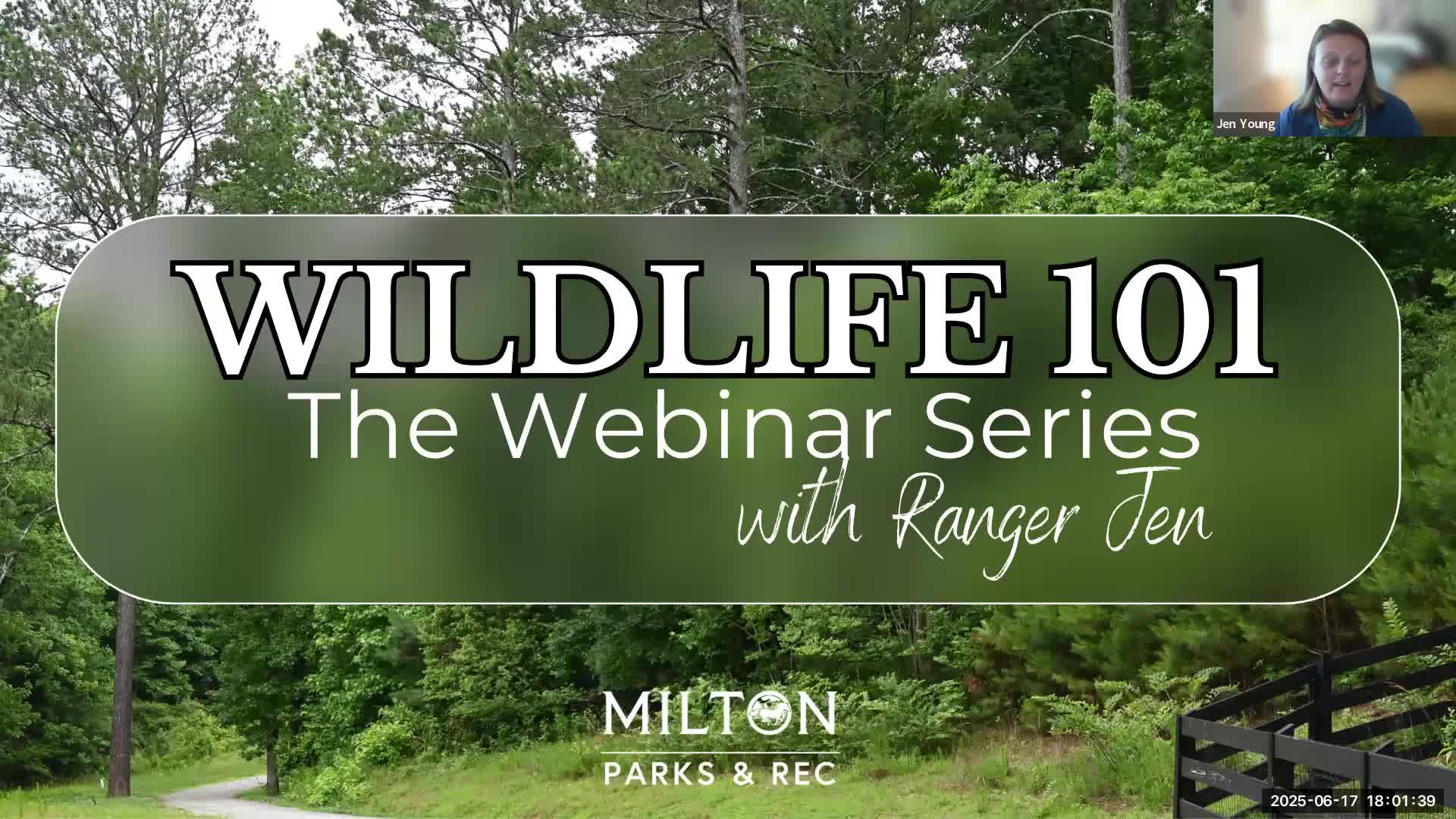 Jen Young

WILDLIFE 101
The Webinar Series
with Ranger Jen

MILTON
PARKS & REC

2025-06-17 18:01:39